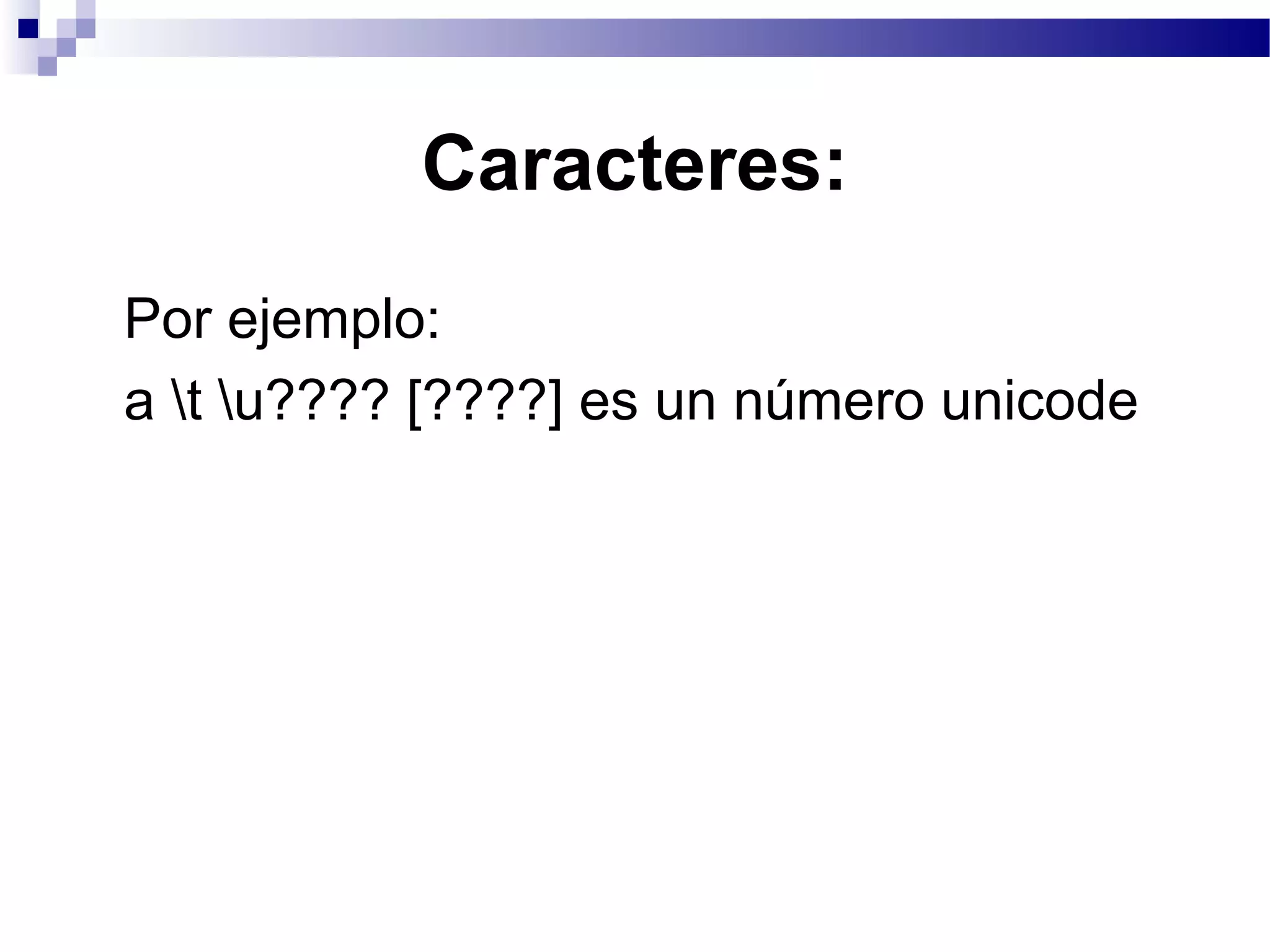 Caracteres:

Por ejemplo:

a \t \u???? [????] es un número unicode